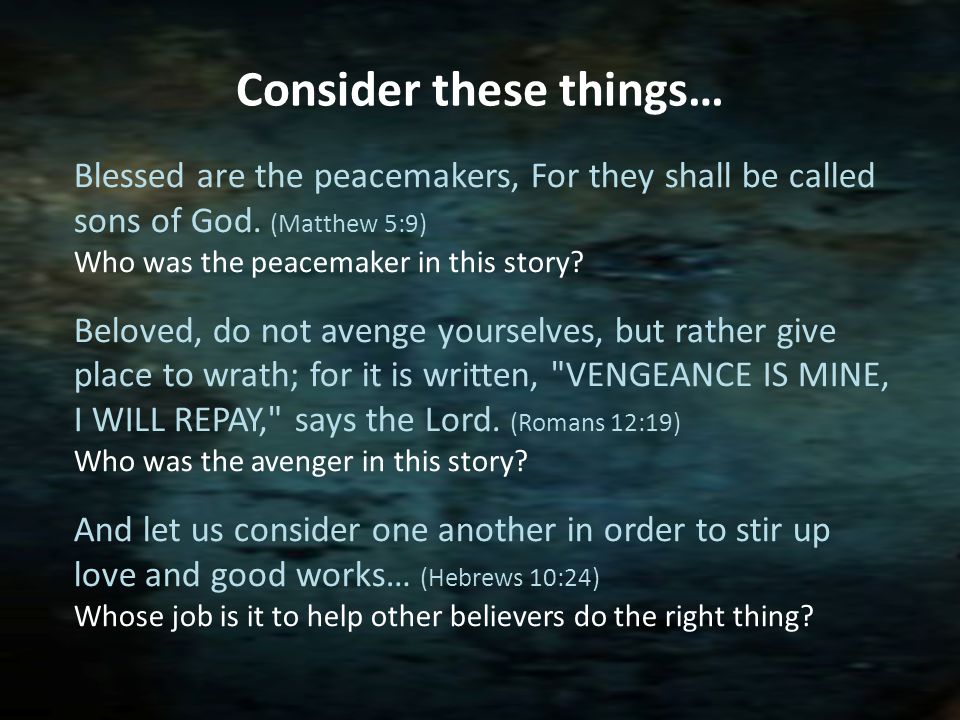 Consider these things…

Blessed are the peacemakers, For they shall be called sons of God. (Matthew 5:9)
Who was the peacemaker in this story?

Beloved, do not avenge yourselves, but rather give place to wrath; for it is written, "VENGEANCE IS MINE, I WILL REPAY," says the Lord. (Romans 12:19)
Who was the avenger in this story?

And let us consider one another in order to stir up love and good works… (Hebrews 10:24)
Whose job is it to help other believers do the right thing?